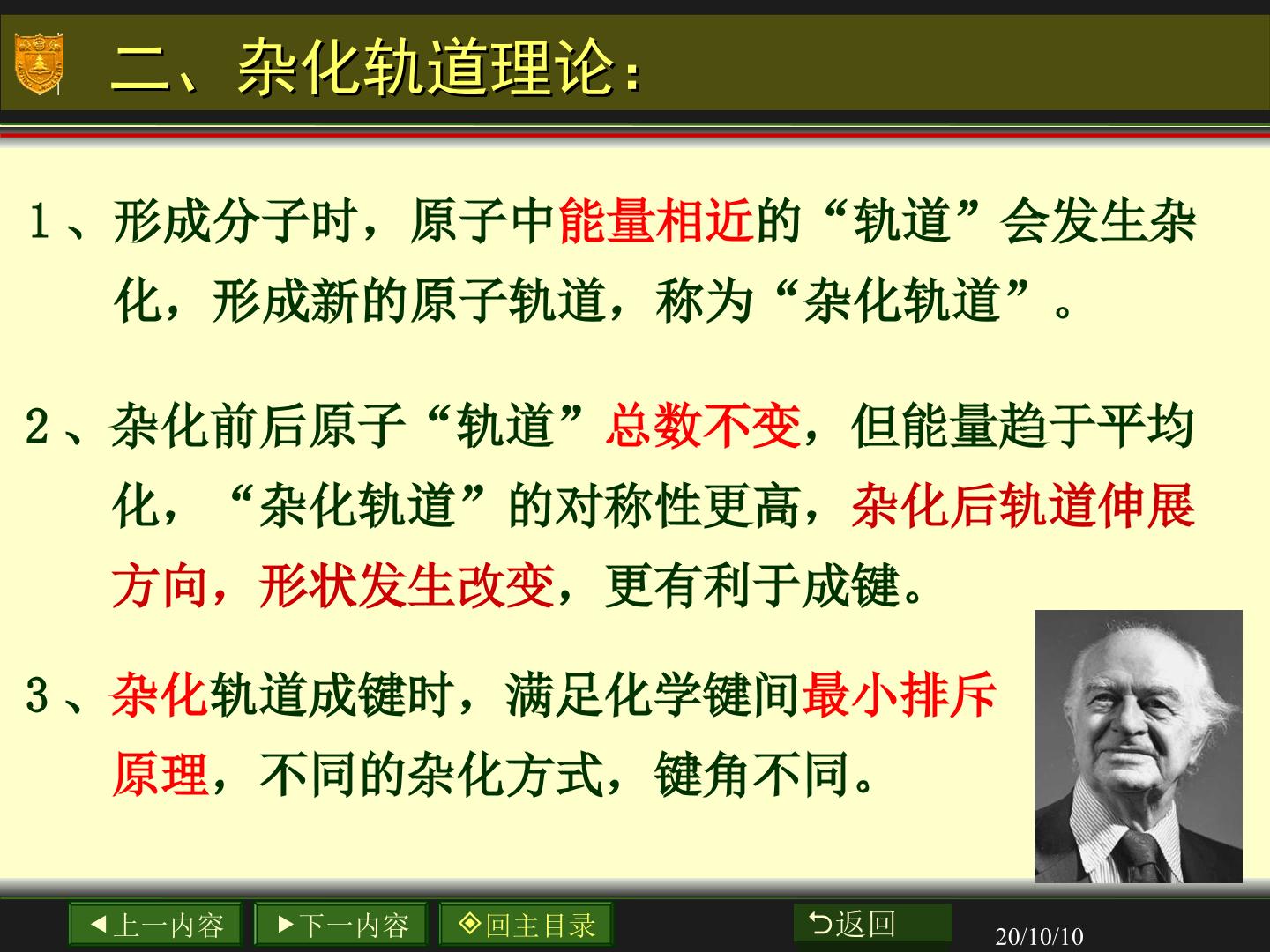 二、杂化轨道理论：

1、形成分子时，原子中能量相近的“轨道”会发生杂化，形成新的原子轨道，称为“杂化轨道”。

2、杂化前后原子“轨道”总数不变，但能量趋于平均化，“杂化轨道”的对称性更高，杂化后轨道伸展方向，形状发生改变，更有利于成键。

3、杂化轨道成键时，满足化学键间最小排斥原理，不同的杂化方式，键角不同。

◀上一内容 ▶下一内容 ◈回主目录 ⮌返回

20/10/10